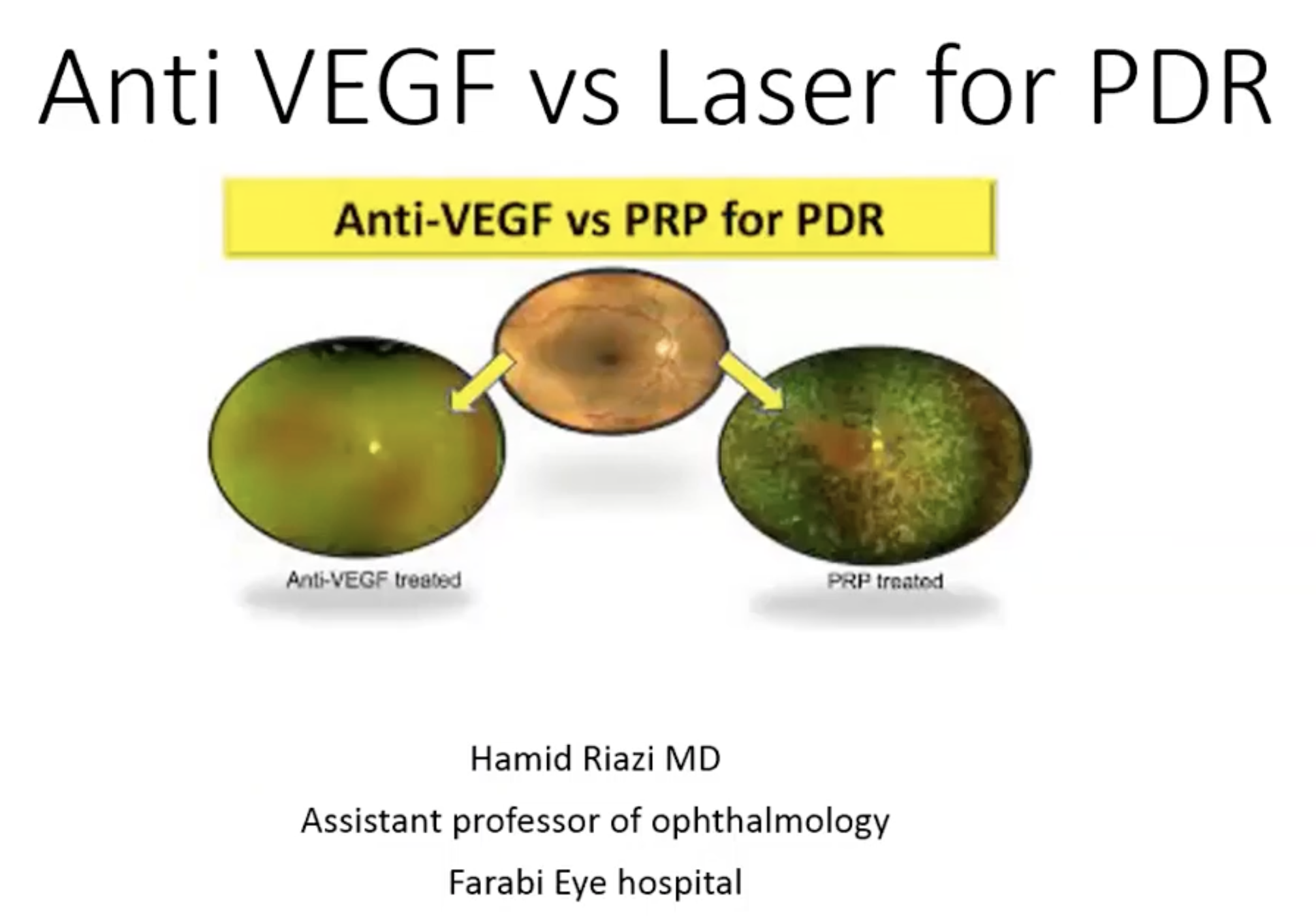 Anti VEGF vs Laser for PDR

Anti-VEGF vs PRP for PDR

Anti-VEGF treated

PRP treated

Hamid Riazi MD

Assistant professor of ophthalmology

Farabi Eye hospital